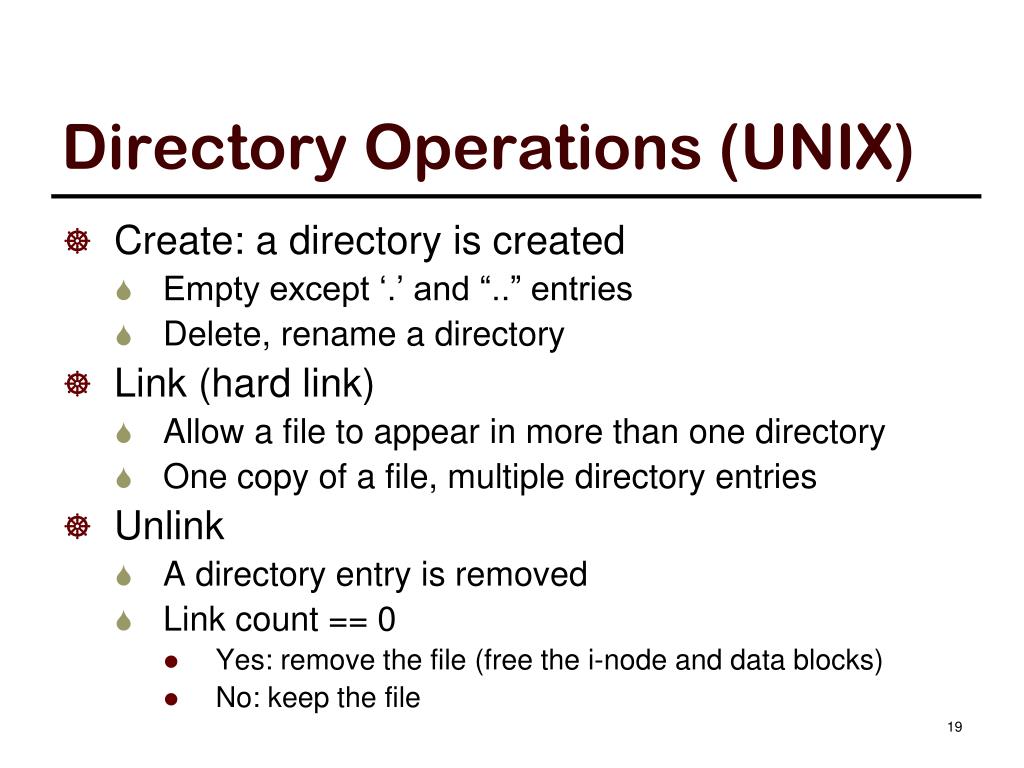 Directory Operations (UNIX)

Create: a directory is created

Empty except ‘.’ and “..” entries

Delete, rename a directory

Link (hard link)

Allow a file to appear in more than one directory

One copy of a file, multiple directory entries

Unlink

A directory entry is removed

Link count == 0

Yes: remove the file (free the i-node and data blocks)

No: keep the file

19